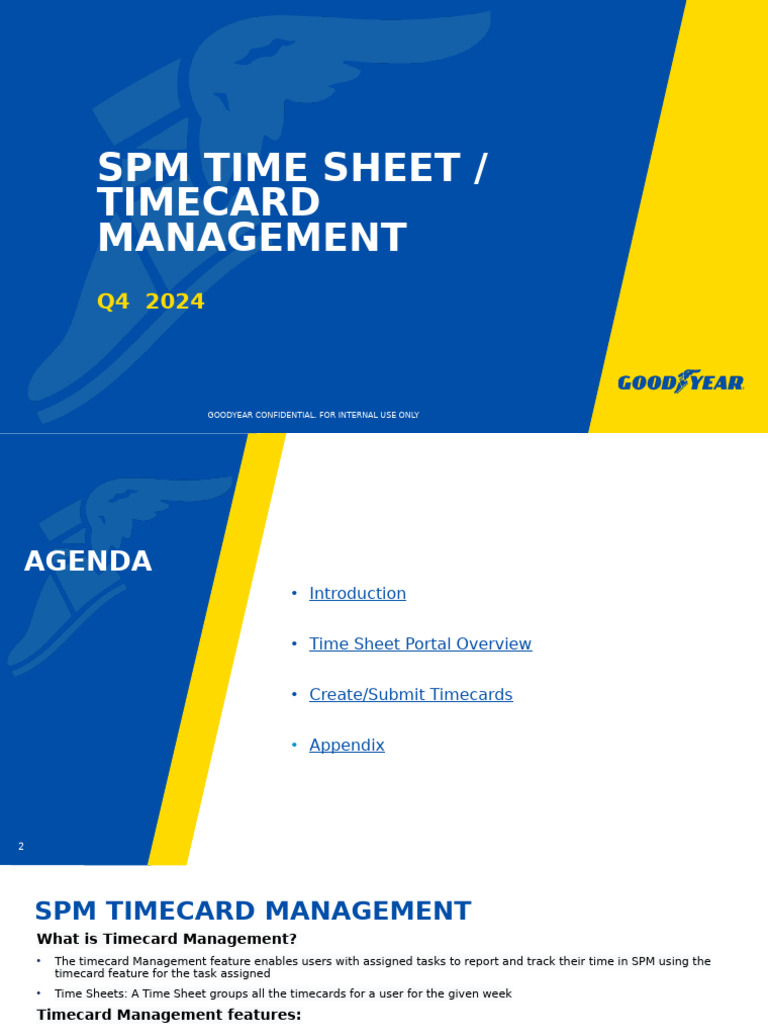 SPM TIME SHEET / TIMECARD MANAGEMENT

Q4 2024

GOODYEAR

GOODYEAR CONFIDENTIAL. FOR INTERNAL USE ONLY

AGENDA

• Introduction

• Time Sheet Portal Overview

• Create/Submit Timecards

• Appendix

2

SPM TIMECARD MANAGEMENT

What is Timecard Management?

• The timecard Management feature enables users with assigned tasks to report and track their time in SPM using the timecard feature for the task assigned

• Time Sheets: A Time Sheet groups all the timecards for a user for the given week

Timecard Management features: